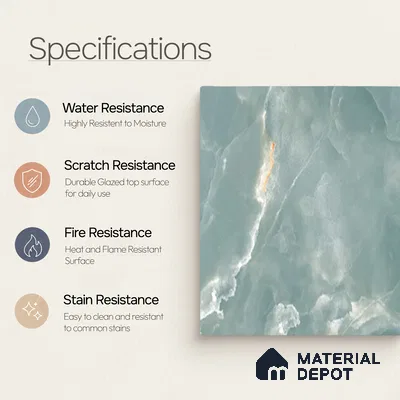 Specifications

Water Resistance
Highly Resistent to Moisture

Scratch Resistance
Durable Glazed top surface for daily use

Fire Resistance
Heat and Flame Resistant Surface

Stain Resistance
Easy to clean and resistant to common stains

MATERIAL DEPOT